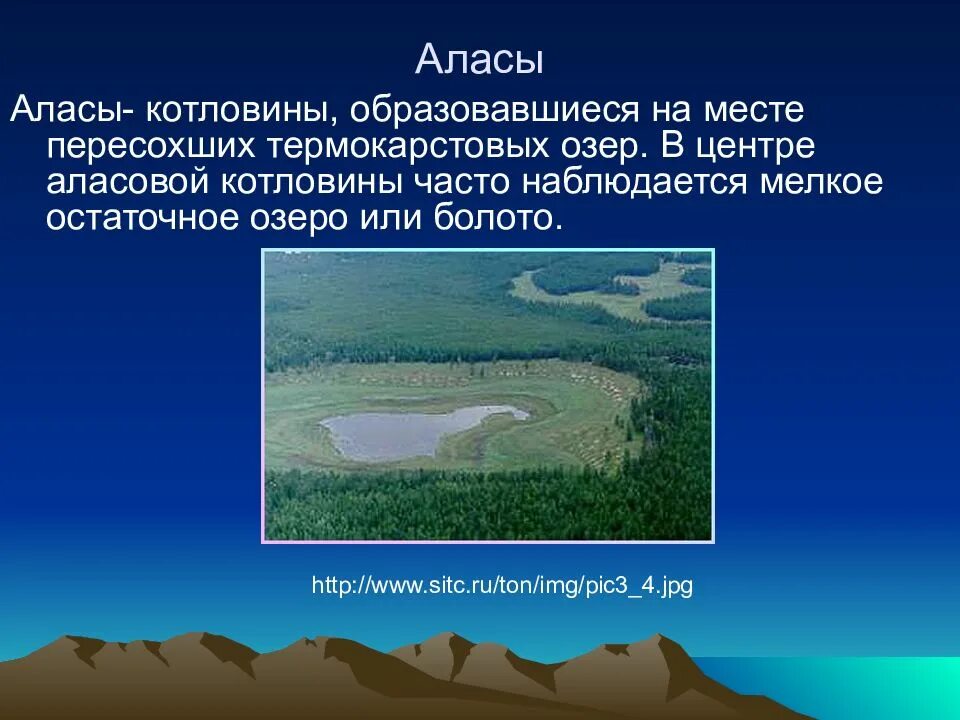 Аласы

Аласы- котловины, образовавшиеся на месте пересохших термокарстовых озер. В центре аласовой котловины часто наблюдается мелкое остаточное озеро или болото.

http://www.sitc.ru/ton/img/pic3_4.jpg